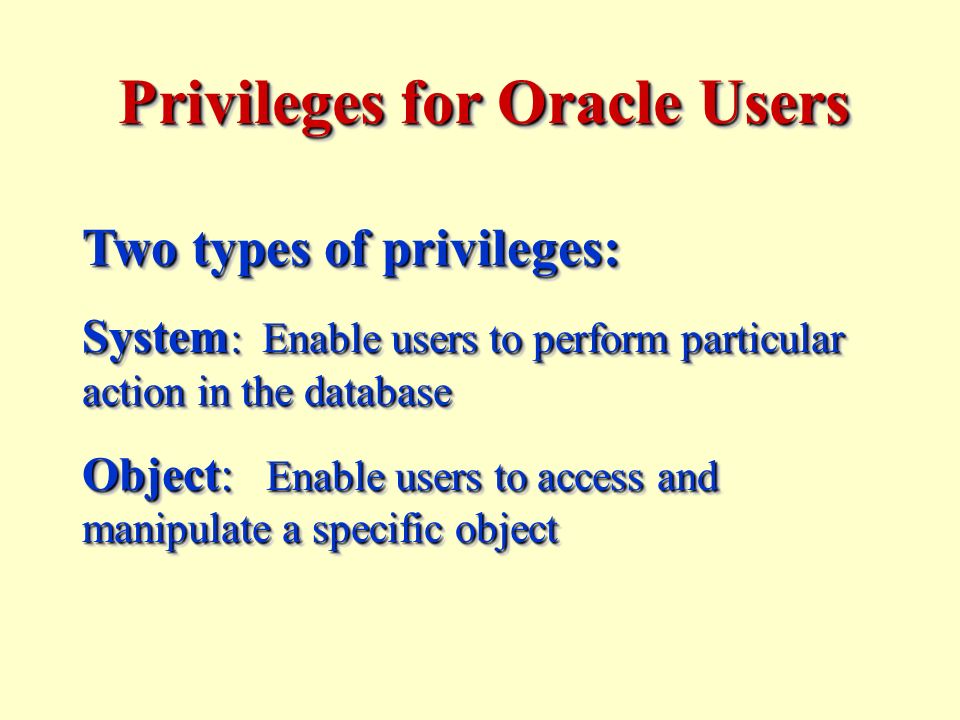 Privileges for Oracle Users

Two types of privileges:

System: Enable users to perform particular action in the database

Object: Enable users to access and manipulate a specific object